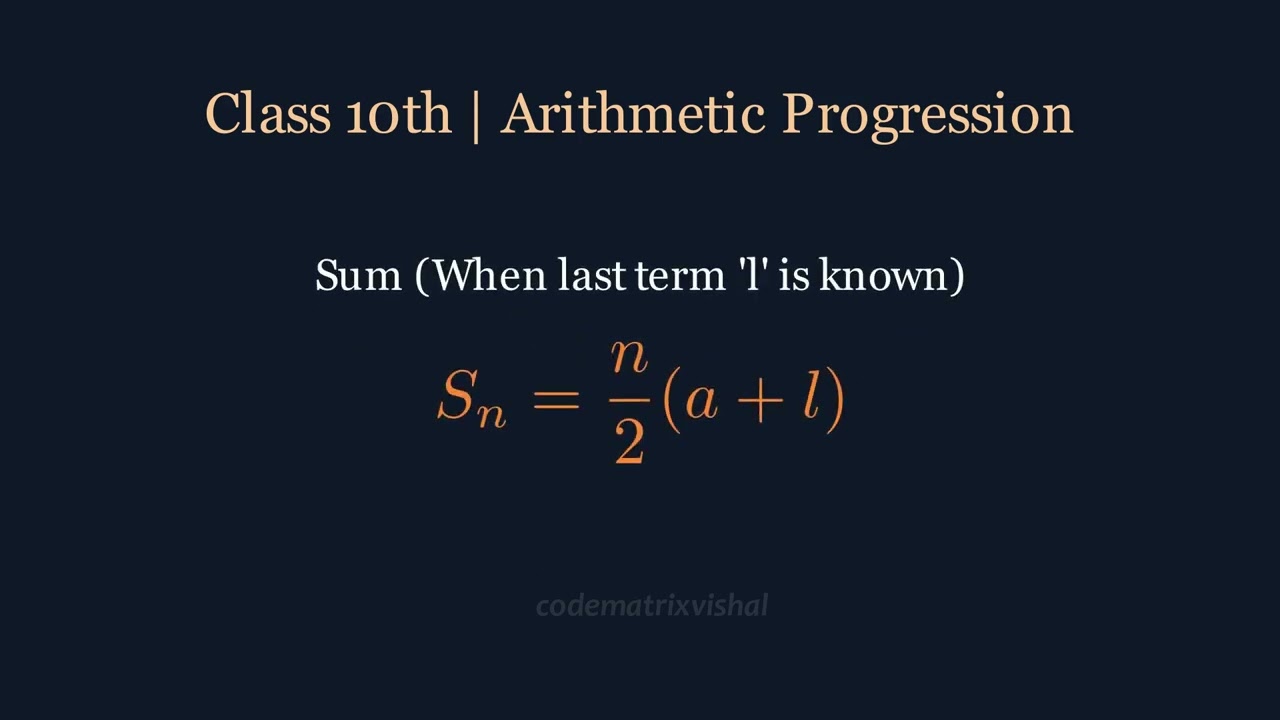 Class 10th | Arithmetic Progression

Sum (When last term 'l' is known)

$S_n = \frac{n}{2}(a + l)$

codematrixvishal